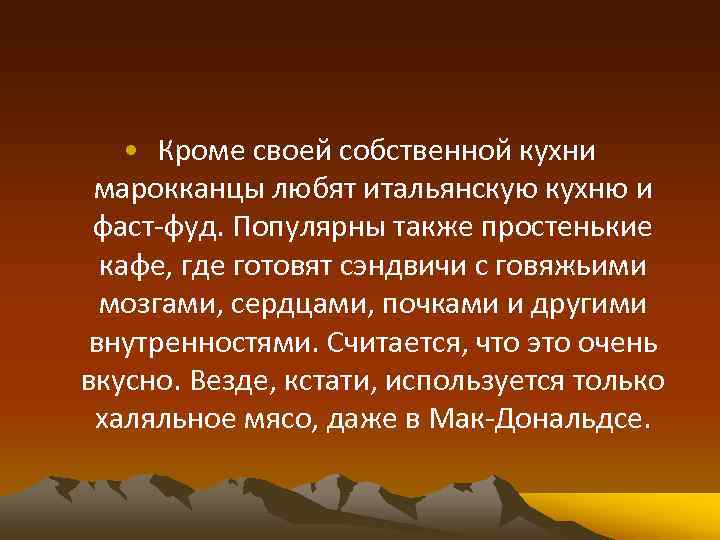 • Кроме своей собственной кухни марокканцы любят итальянскую кухню и фаст-фуд. Популярны также простенькие кафе, где готовят сэндвичи с говяжьими мозгами, сердцами, почками и другими внутренностями. Считается, что это очень вкусно. Везде, кстати, используется только халяльное мясо, даже в Мак-Дональдсе.